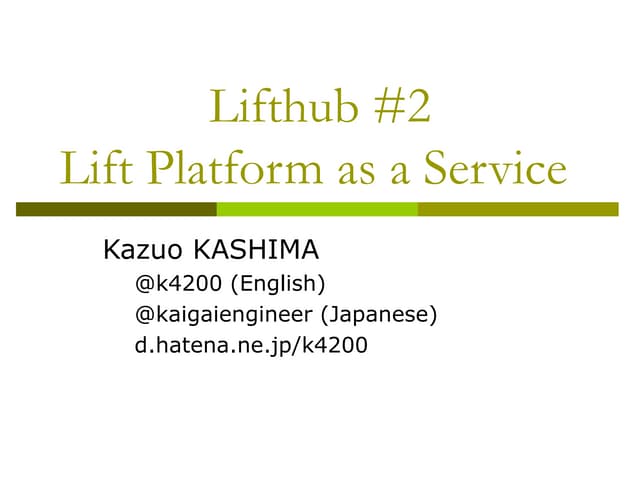 Lifthub #2
Lift Platform as a Service

Kazuo KASHIMA
@k4200 (English)
@kaigaiengineer (Japanese)
d.hatena.ne.jp/k4200